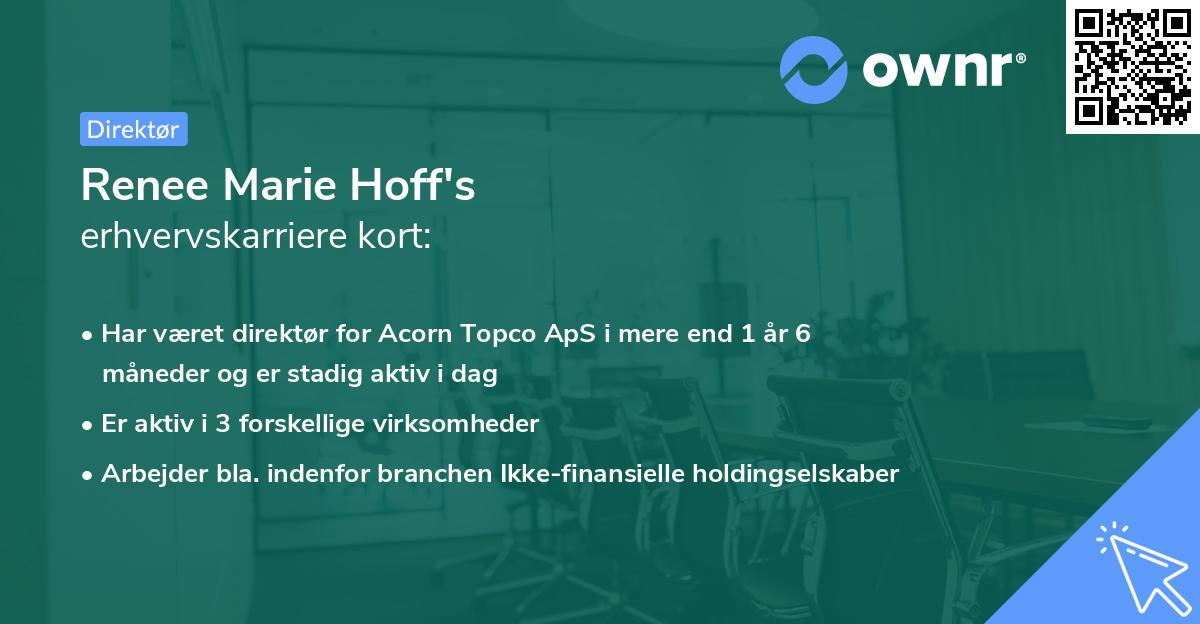 ownr®

Direktør

Renee Marie Hoff's
erhvervskarriere kort:

• Har været direktør for Acorn Topco ApS i mere end 1 år 6 måneder og er stadig aktiv i dag
• Er aktiv i 3 forskellige virksomheder
• Arbejder bla. indenfor branchen Ikke-finansielle holdingselskaber